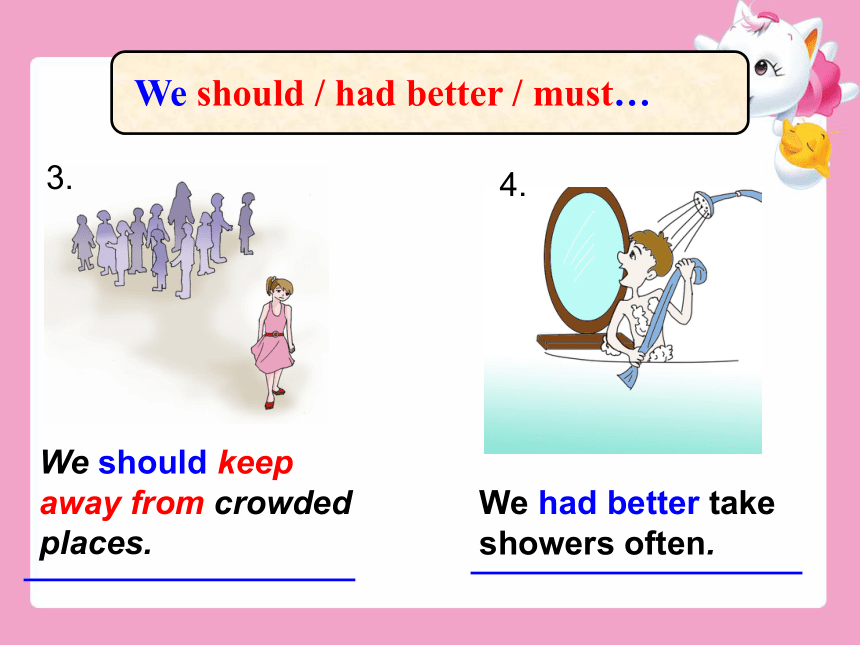 We should / had better / must…

3.

We should keep away from crowded places.

4.

We had better take showers often.